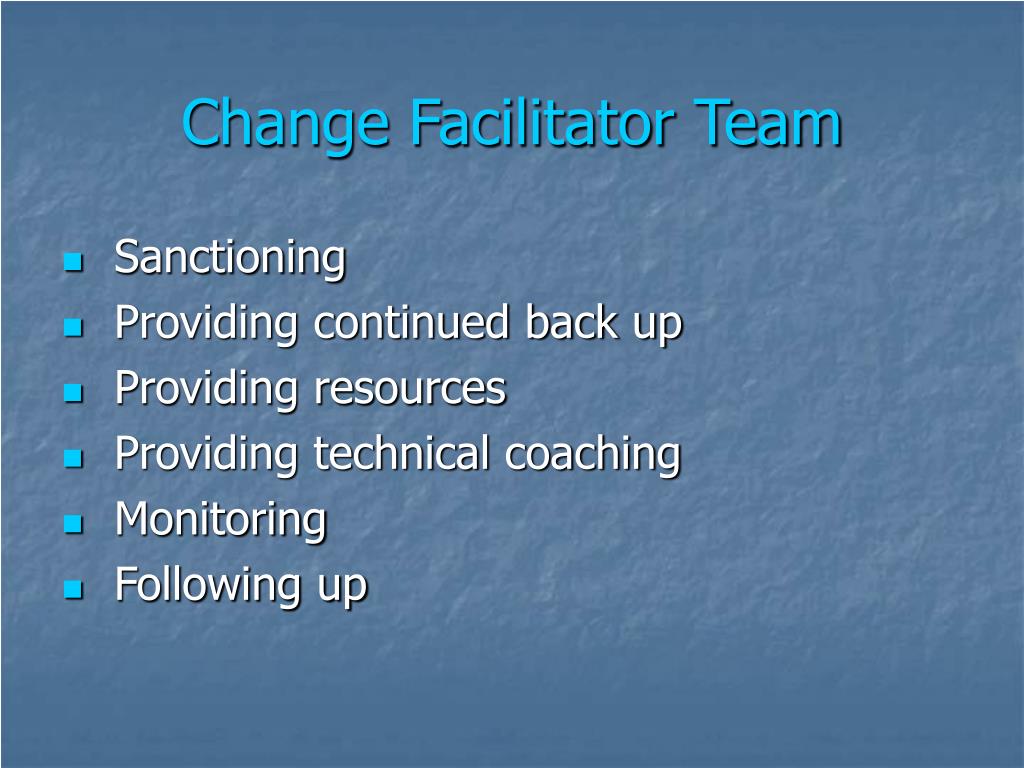 Change Facilitator Team

- Sanctioning
- Providing continued back up
- Providing resources
- Providing technical coaching
- Monitoring
- Following up